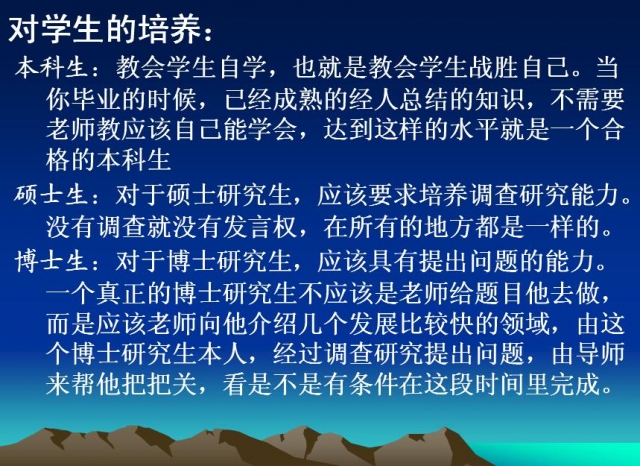 对学生的培养：

本科生：教会学生自学，也就是教会学生战胜自己。当你毕业的时候，已经成熟的经人总结的知识，不需要老师教应该自己能学会，达到这样的水平就是一个合格的本科生

硕士生：对于硕士研究生，应该要求培养调查研究能力。没有调查就没有发言权，在所有的地方都是一样的。

博士生：对于博士研究生，应该具有提出问题的能力。一个真正的博士研究生不应该是老师给题目他去做，而是应该老师向他介绍几个发展比较快的领域，由这个博士研究生本人，经过调查研究提出问题，由导师来帮他把把关，看是不是有条件在这段时间里完成。